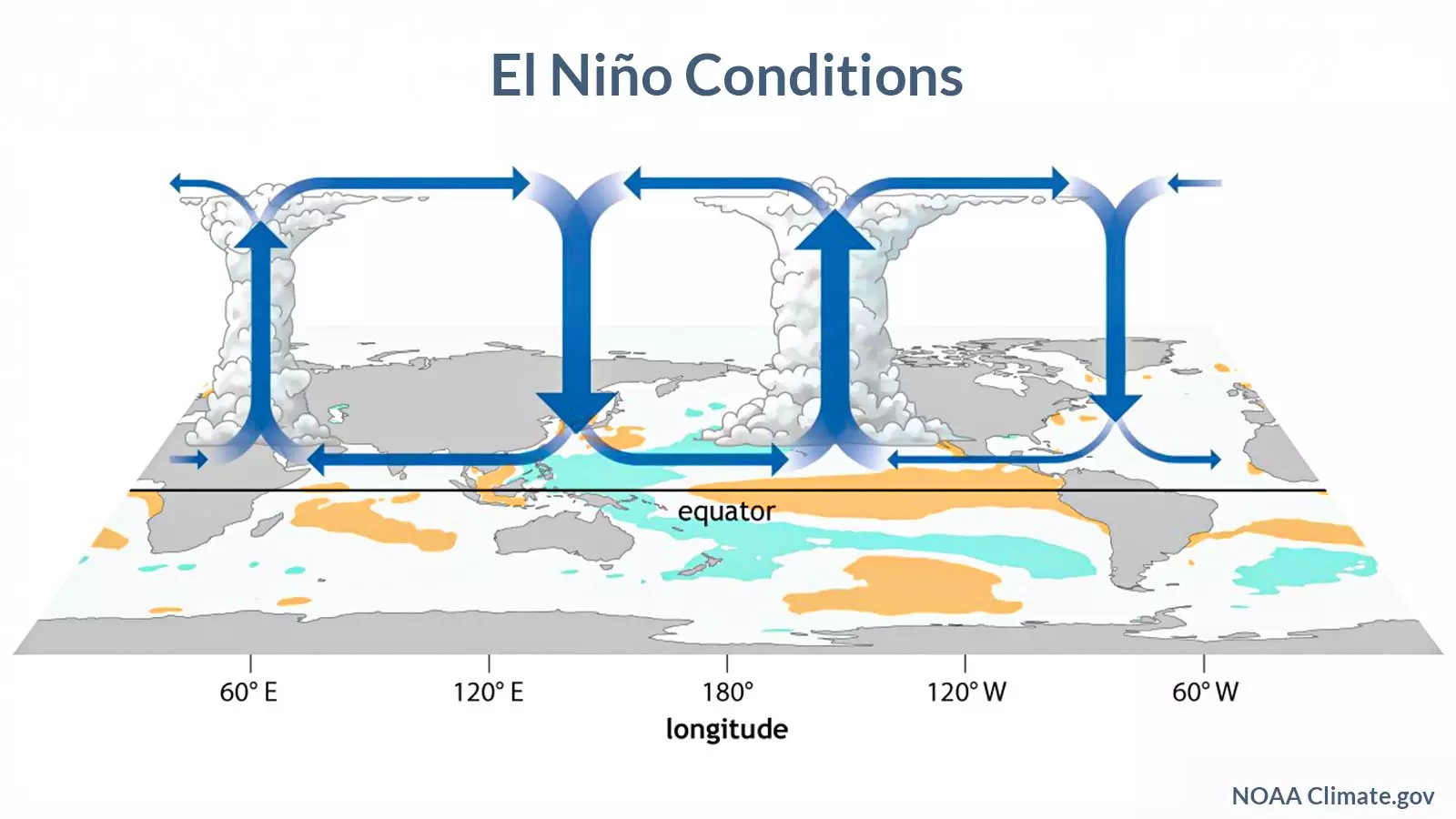 El Niño Conditions

equator

60° E
120° E
180°
120° W
60° W
longitude

NOAA Climate.gov